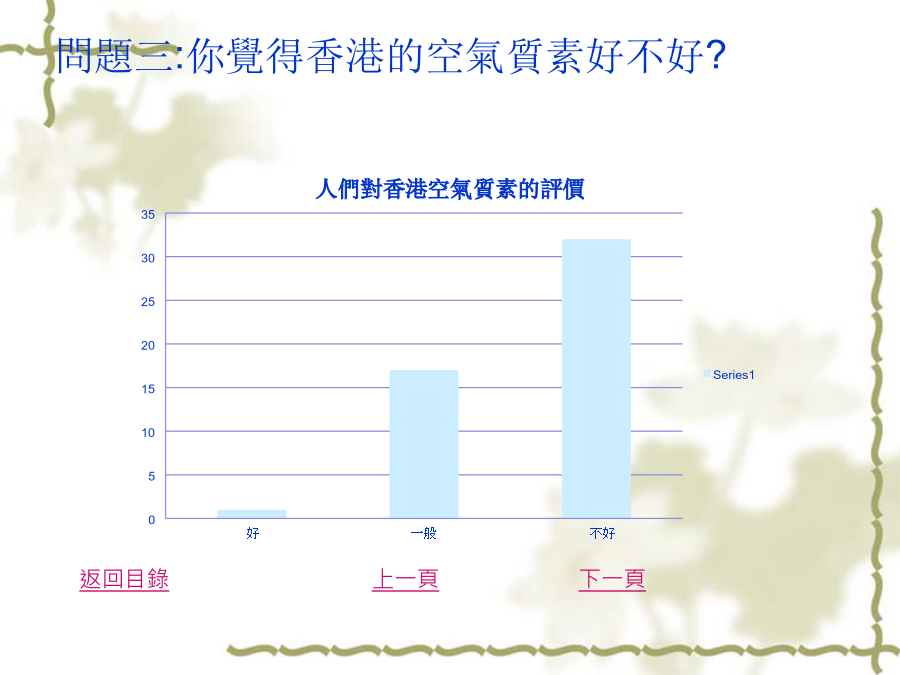 問題三:你覺得香港的空氣質素好不好?

人們對香港空氣質素的評價

35
30
25
20
15
10
5
0

好
一般
不好

Series1

返回目錄
上一頁
下一頁